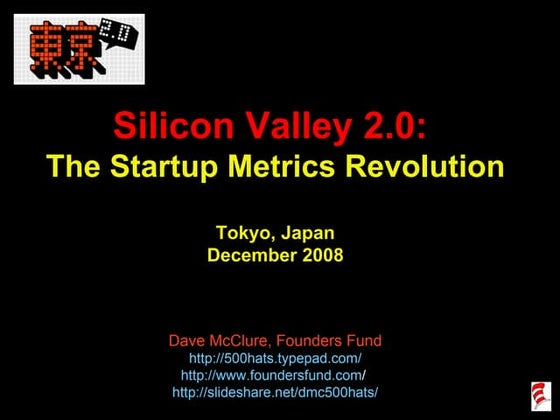 東京 2.0

Silicon Valley 2.0:
The Startup Metrics Revolution

Tokyo, Japan
December 2008

Dave McClure, Founders Fund
http://500hats.typepad.com/
http://www.foundersfund.com/
http://slideshare.net/dmc500hats/